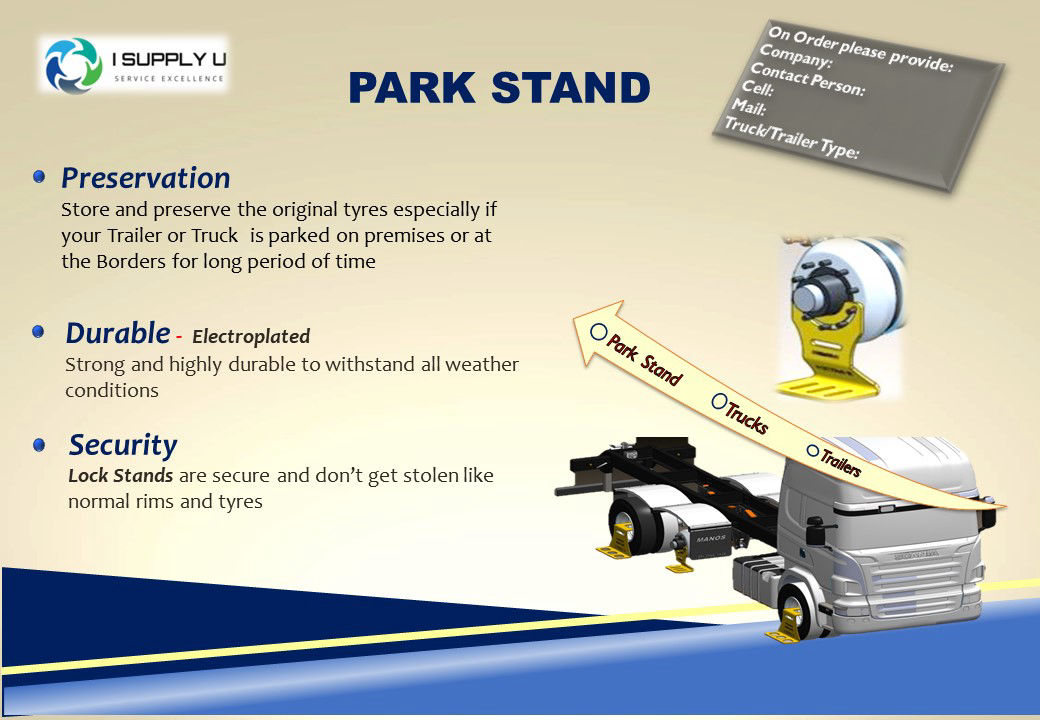 I SUPPLY U
SERVICE EXCELLENCE

PARK STAND

On Order please provide:
Company:
Contact Person:
Cell:
Mail:
Truck/Trailer Type:

Preservation
Store and preserve the original tyres especially if your Trailer or Truck is parked on premises or at the Borders for long period of time

Durable - Electroplated
Strong and highly durable to withstand all weather conditions

Security
Lock Stands are secure and don't get stolen like normal rims and tyres

Park Stand
Trucks
Trailers

MANOS